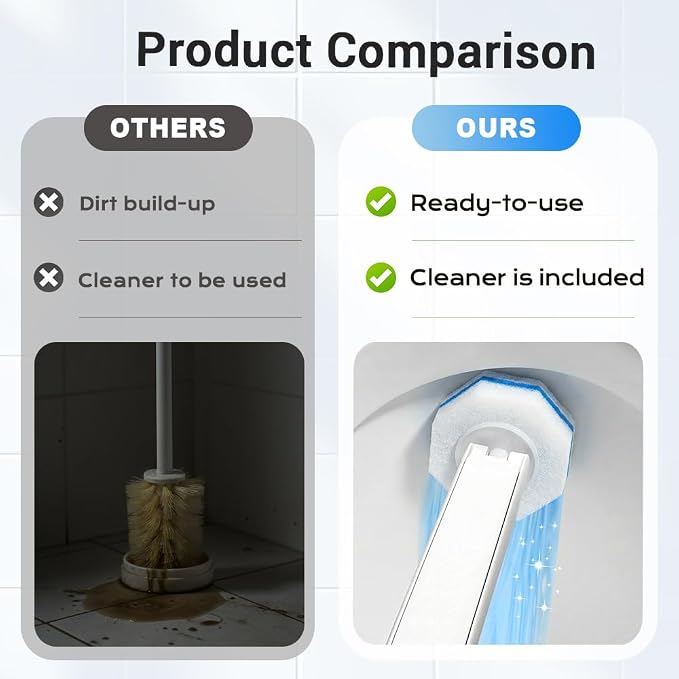 Product Comparison

OTHERS

Dirt build-up

Cleaner to be used

OURS

Ready-to-use

Cleaner is included